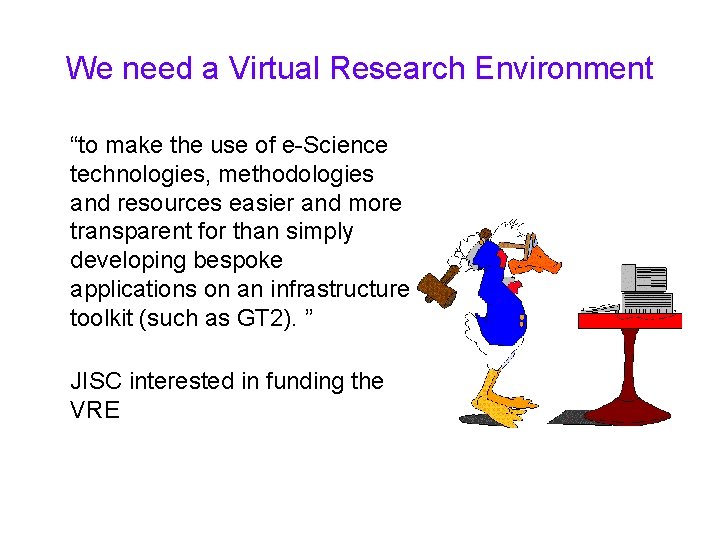 We need a Virtual Research Environment

“to make the use of e-Science technologies, methodologies and resources easier and more transparent for than simply developing bespoke applications on an infrastructure toolkit (such as GT2). ”

JISC interested in funding the VRE